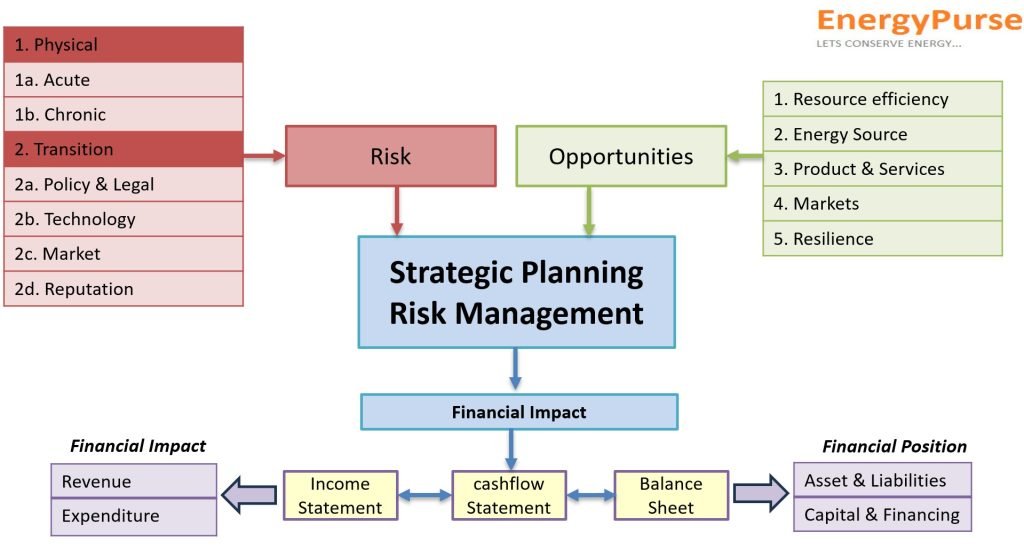 EnergyPurse
LETS CONSERVE ENERGY...

1. Physical
1a. Acute
1b. Chronic
2. Transition
2a. Policy & Legal
2b. Technology
2c. Market
2d. Reputation

Risk

Opportunities

1. Resource efficiency
2. Energy Source
3. Product & Services
4. Markets
5. Resilience

Strategic Planning Risk Management

Financial Impact

Financial Impact
Revenue
Expenditure

Income Statement

cashflow Statement

Balance Sheet

Financial Position
Asset & Liabilities
Capital & Financing